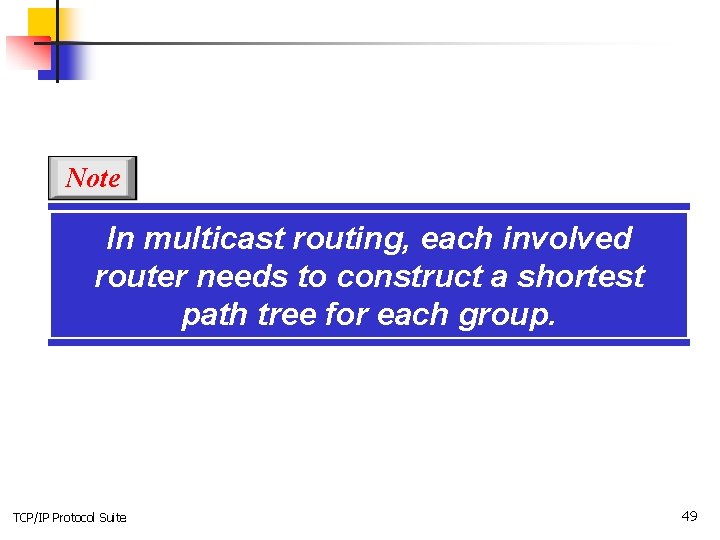 Note

In multicast routing, each involved router needs to construct a shortest path tree for each group.

TCP/IP Protocol Suite

49